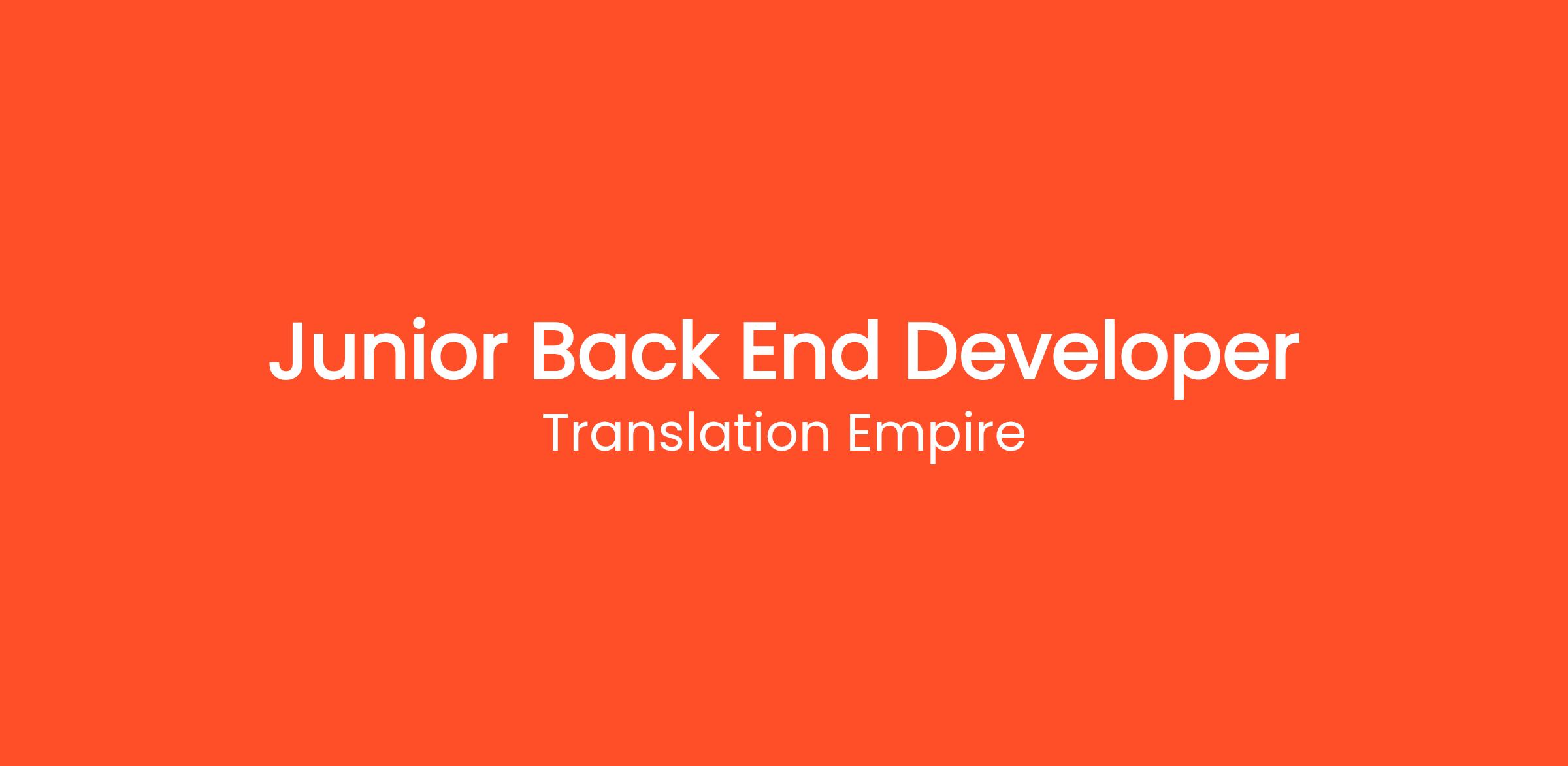 Junior Back End Developer
Translation Empire